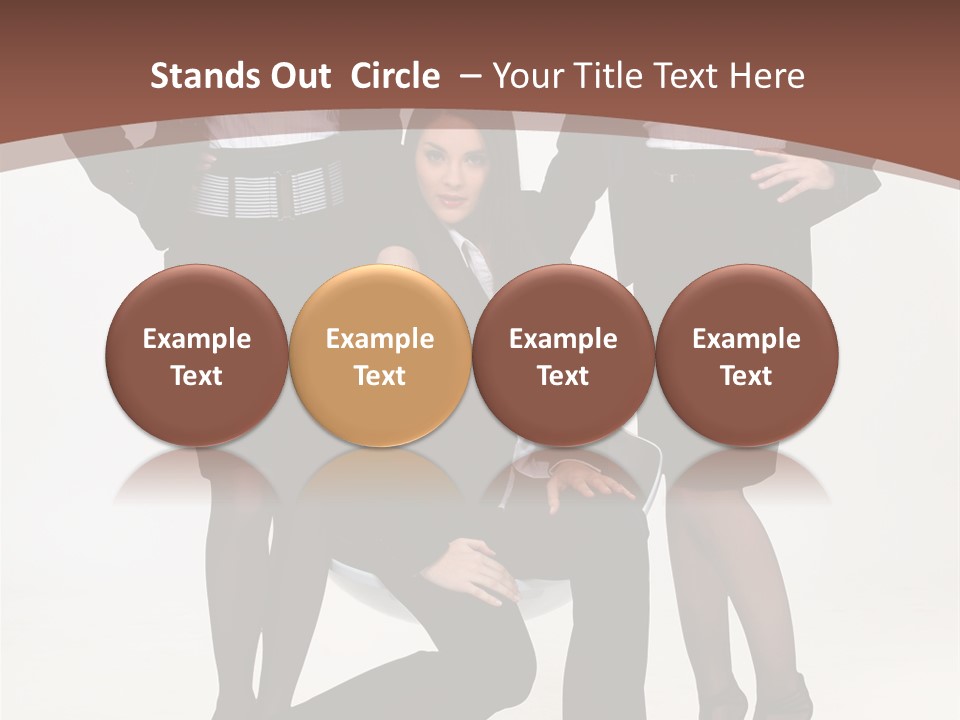 Stands Out Circle – Your Title Text Here

Example Text

Example Text

Example Text

Example Text